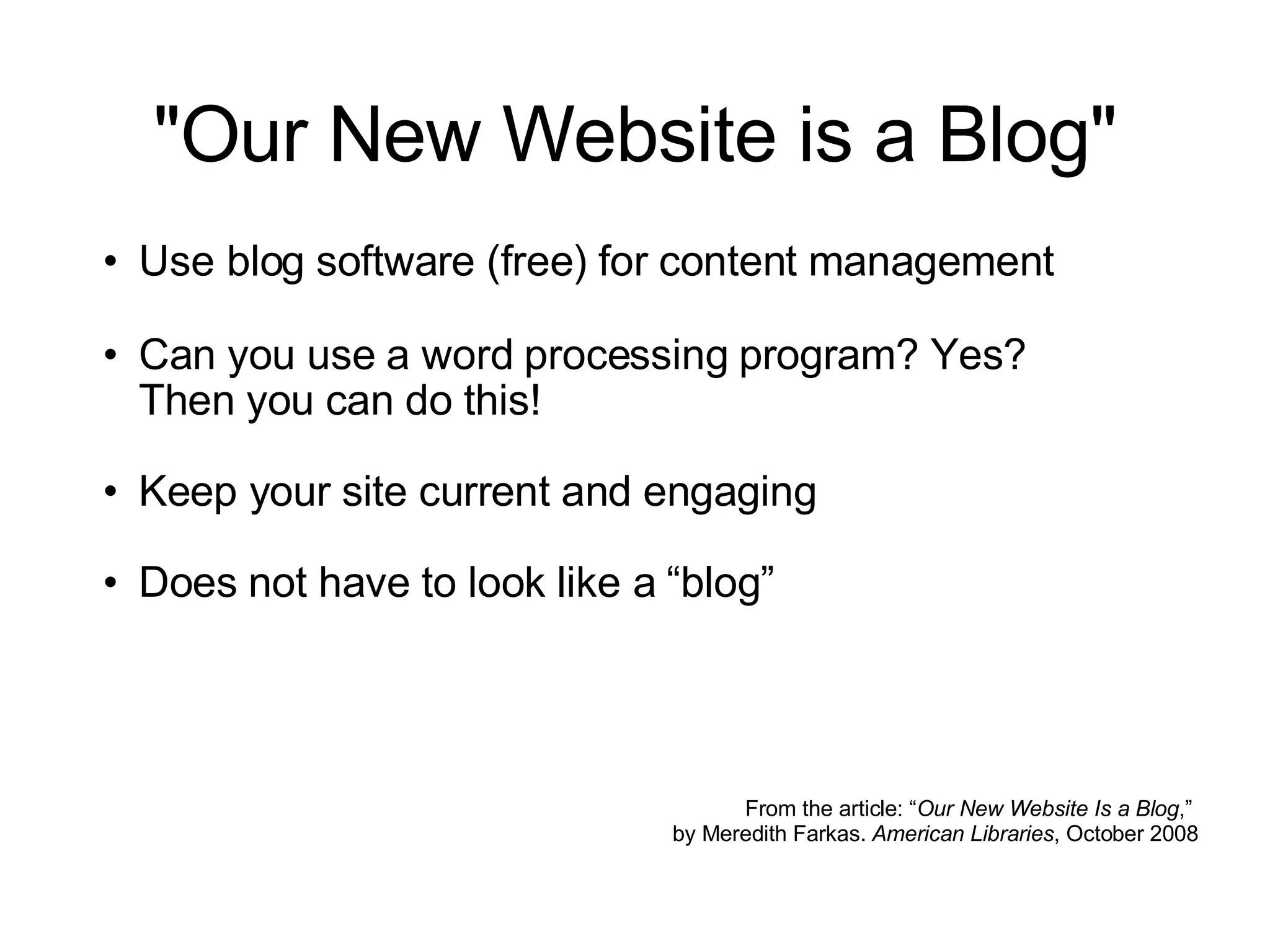 "Our New Website is a Blog"

• Use blog software (free) for content management

• Can you use a word processing program? Yes? Then you can do this!

• Keep your site current and engaging

• Does not have to look like a “blog”

From the article: “Our New Website Is a Blog,”
by Meredith Farkas. American Libraries, October 2008